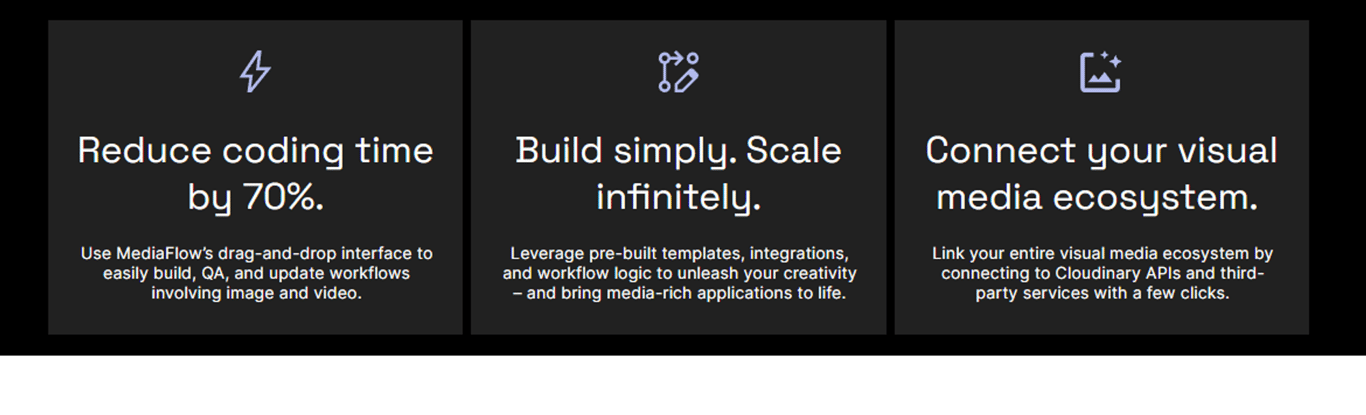 Reduce coding time by 70%.

Use MediaFlow's drag-and-drop interface to easily build, QA, and update workflows involving image and video.

Build simply. Scale infinitely.

Leverage pre-built templates, integrations, and workflow logic to unleash your creativity – and bring media-rich applications to life.

Connect your visual media ecosystem.

Link your entire visual media ecosystem by connecting to Cloudinary APIs and third-party services with a few clicks.